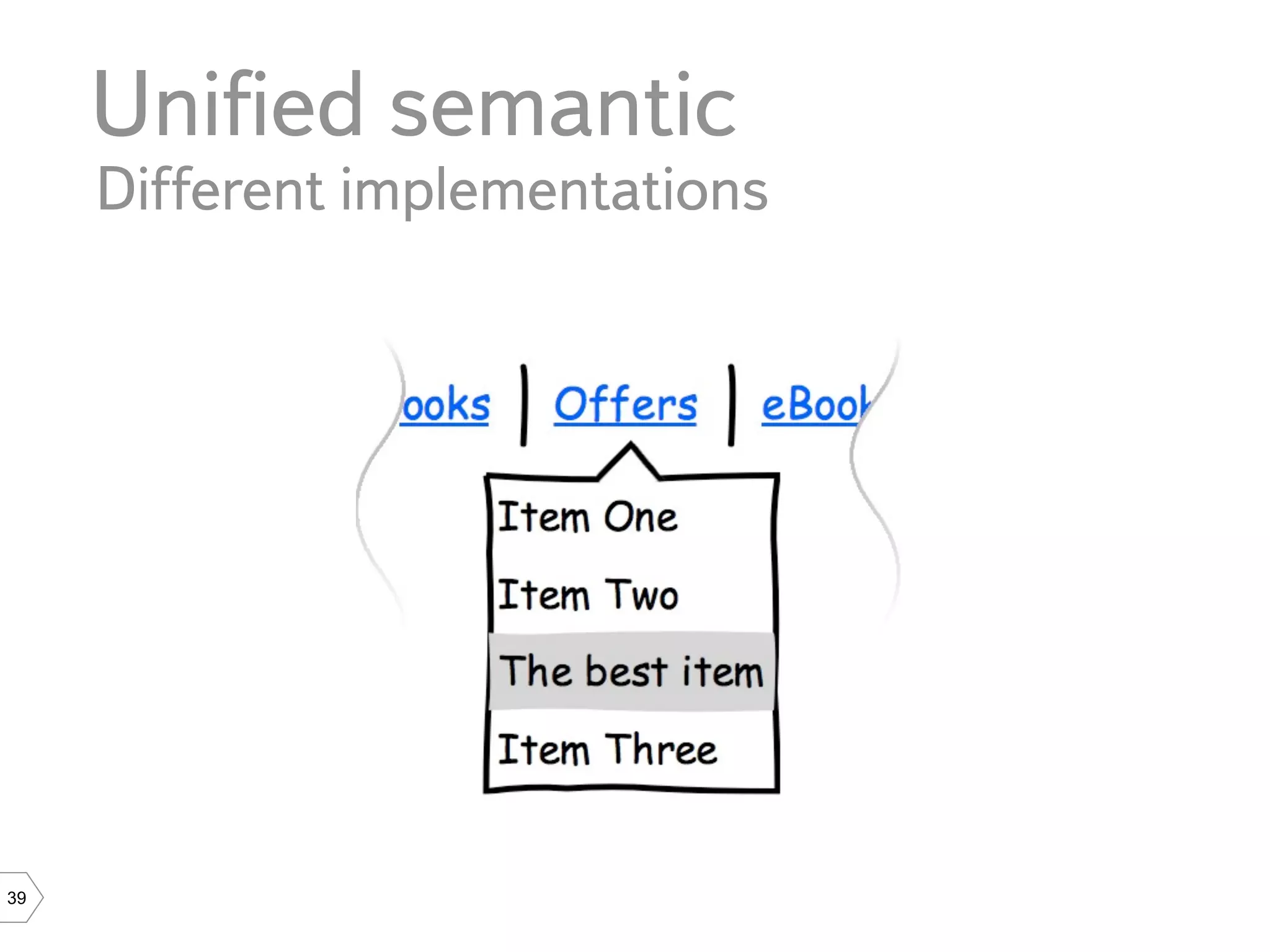 Unified semantic
Different implementations

ooks | Offers | eBook

Item One
Item Two
The best item
Item Three

39